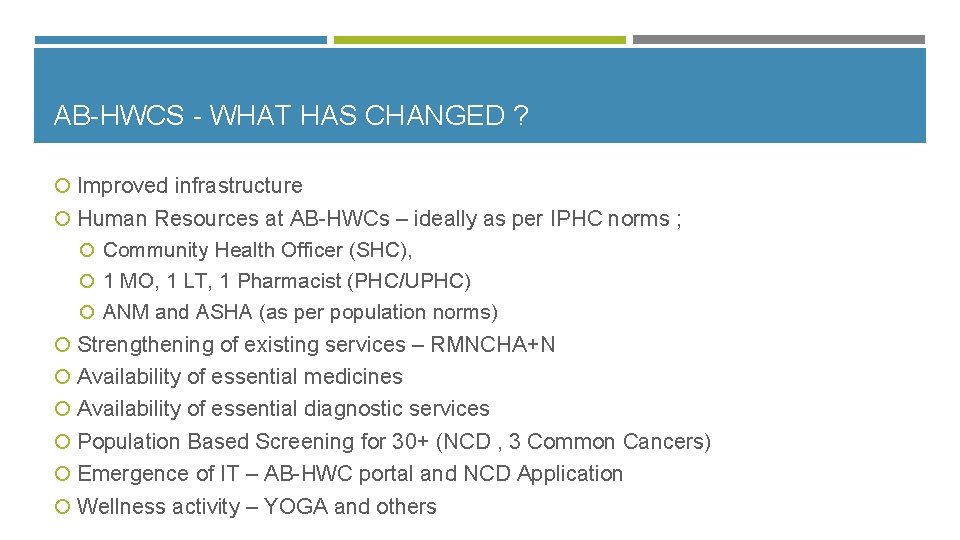 AB-HWCS - WHAT HAS CHANGED ?

Improved infrastructure
Human Resources at AB-HWCs – ideally as per IPHC norms ;
Community Health Officer (SHC),
1 MO, 1 LT, 1 Pharmacist (PHC/UPHC)
ANM and ASHA (as per population norms)
Strengthening of existing services – RMNCHA+N
Availability of essential medicines
Availability of essential diagnostic services
Population Based Screening for 30+ (NCD , 3 Common Cancers)
Emergence of IT – AB-HWC portal and NCD Application
Wellness activity – YOGA and others